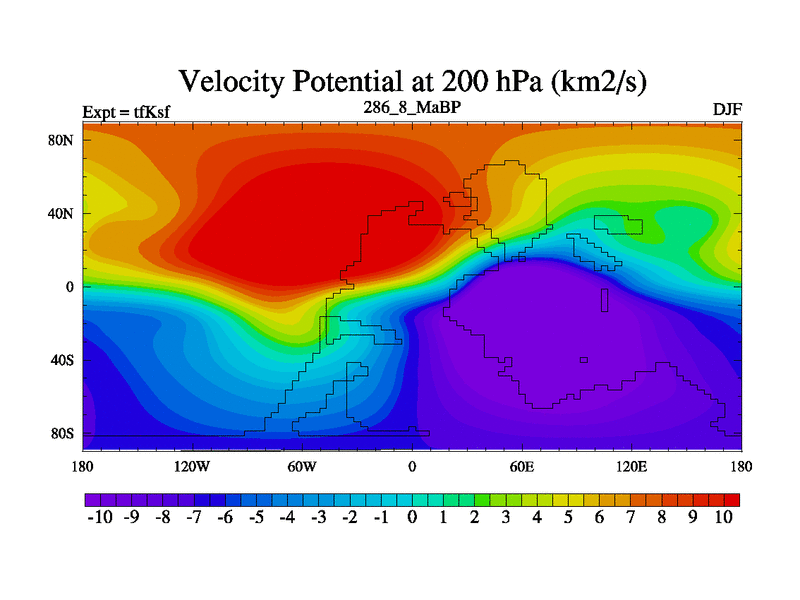 Velocity Potential at 200 hPa (km2/s)

Expt = tfKsf

286_8_MaBP

DJF

80N
40N
0
40S
80S

180 120W 60W 0 60E 120E 180

-10 -9 -8 -7 -6 -5 -4 -3 -2 -1 0 1 2 3 4 5 6 7 8 9 10